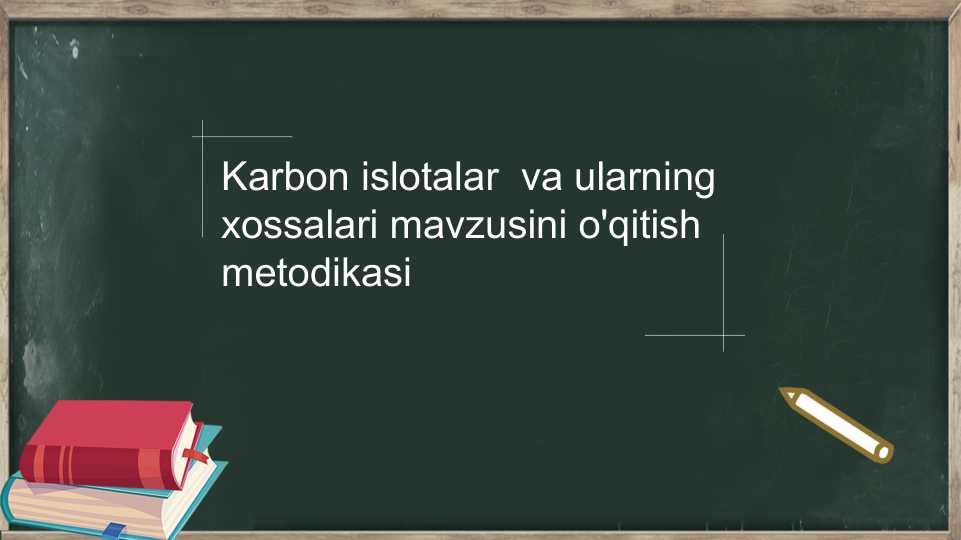 Karbon islotalar va ularning xossalari mavzusini o'qitish metodikasi